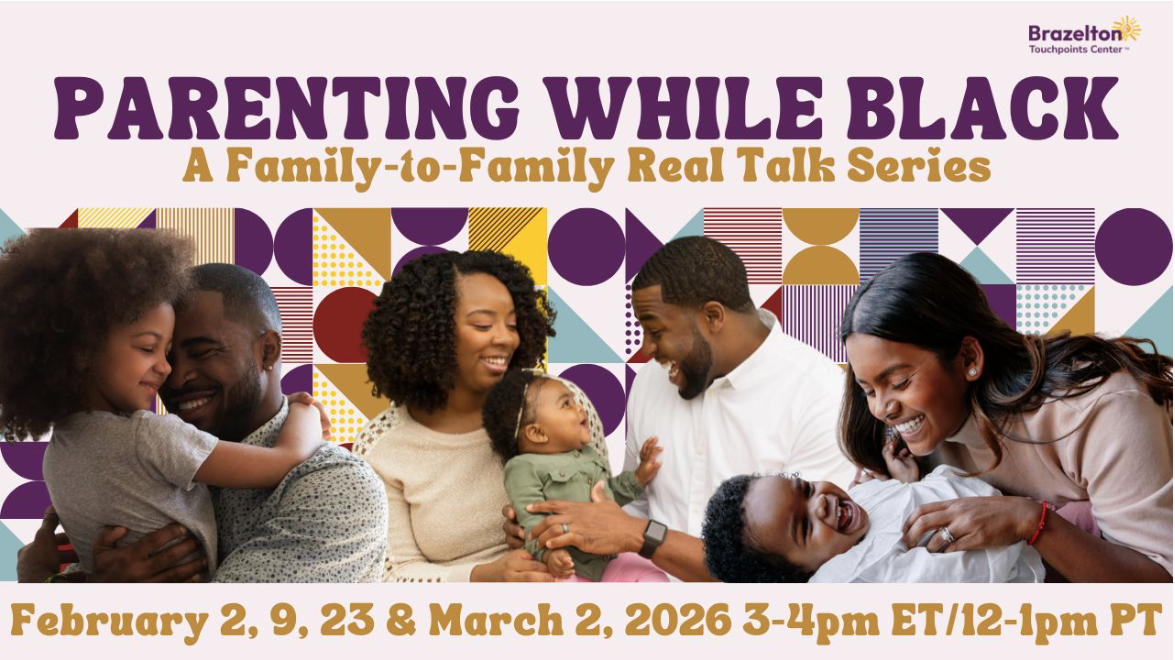 Brazelton
Touchpoints Center™

PARENTING WHILE BLACK
A Family-to-Family Real Talk Series

February 2, 9, 23 & March 2, 2026 3-4pm ET/12-1pm PT